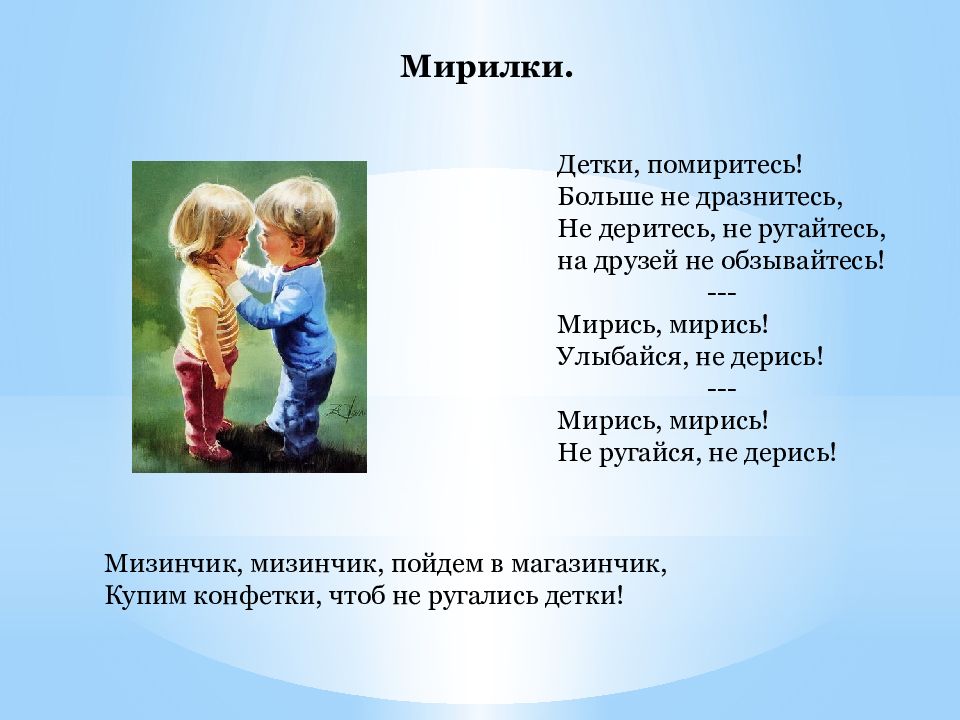 Мирилки.

Детки, помиритесь!
Больше не дразнитесь,
Не деритесь, не ругайтесь,
на друзей не обзывайтесь!
---
Мирись, мирись!
Улыбайся, не дерись!
---
Мирись, мирись!
Не ругайся, не дерись!

Мизинчик, мизинчик, пойдем в магазинчик,
Купим конфетки, чтоб не ругались детки!